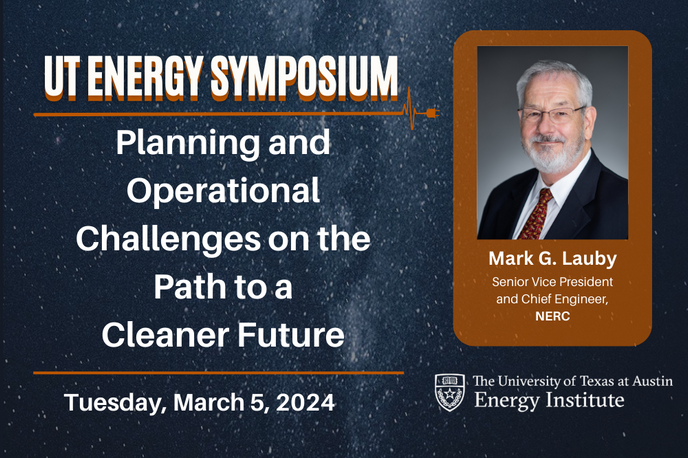 UT ENERGY SYMPOSIUM

Planning and Operational Challenges on the Path to a Cleaner Future

Tuesday, March 5, 2024

Mark G. Lauby

Senior Vice President and Chief Engineer, NERC

The University of Texas at Austin
Energy Institute